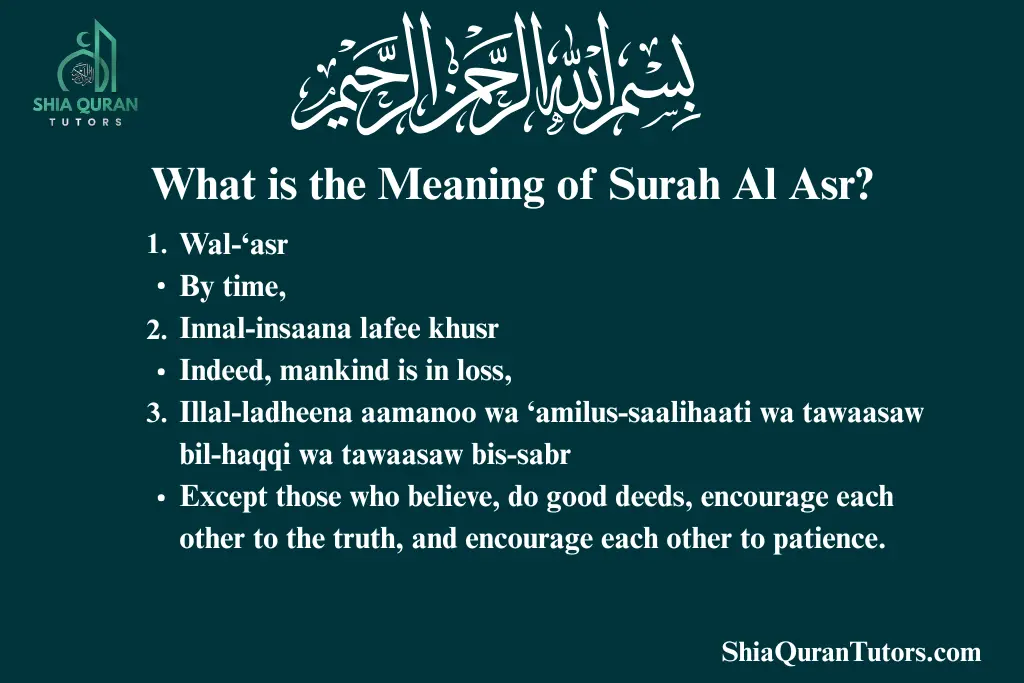 SHIA QURAN
TUTORS

بسم الله الرحمن الرحيم

What is the Meaning of Surah Al Asr?

1. Wal-‘asr
• By time,
2. Innal-insaana lafee khusr
• Indeed, mankind is in loss,
3. Illal-ladheena aamanoo wa ‘amilus-saalihaati wa tawaasaw bil-haqqi wa tawaasaw bis-sabr
• Except those who believe, do good deeds, encourage each other to the truth, and encourage each other to patience.

ShiaQuranTutors.com